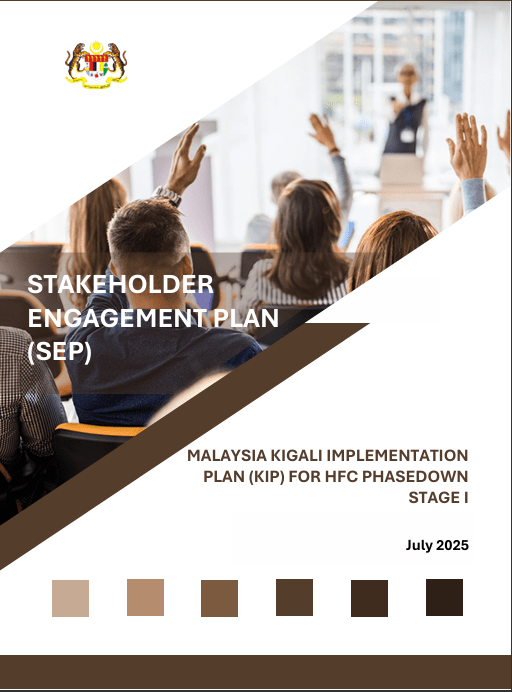 STAKEHOLDER ENGAGEMENT PLAN (SEP)

MALAYSIA KIGALI IMPLEMENTATION PLAN (KIP) FOR HFC PHASEDOWN STAGE I

July 2025